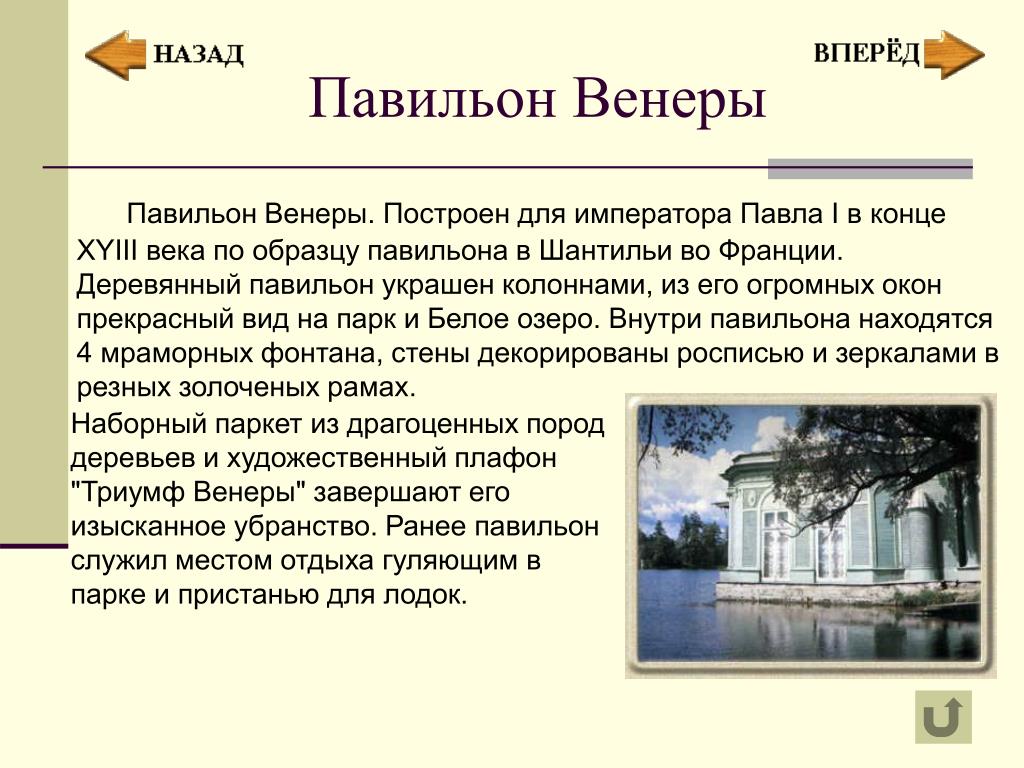 НАЗАД

ВПЕРЁД

Павильон Венеры

Павильон Венеры. Построен для императора Павла I в конце XYIII века по образцу павильона в Шантильи во Франции. Деревянный павильон украшен колоннами, из его огромных окон прекрасный вид на парк и Белое озеро. Внутри павильона находятся 4 мраморных фонтана, стены декорированы росписью и зеркалами в резных золоченых рамах.

Наборный паркет из драгоценных пород деревьев и художественный плафон "Триумф Венеры" завершают его изысканное убранство. Ранее павильон служил местом отдыха гуляющим в парке и пристанью для лодок.